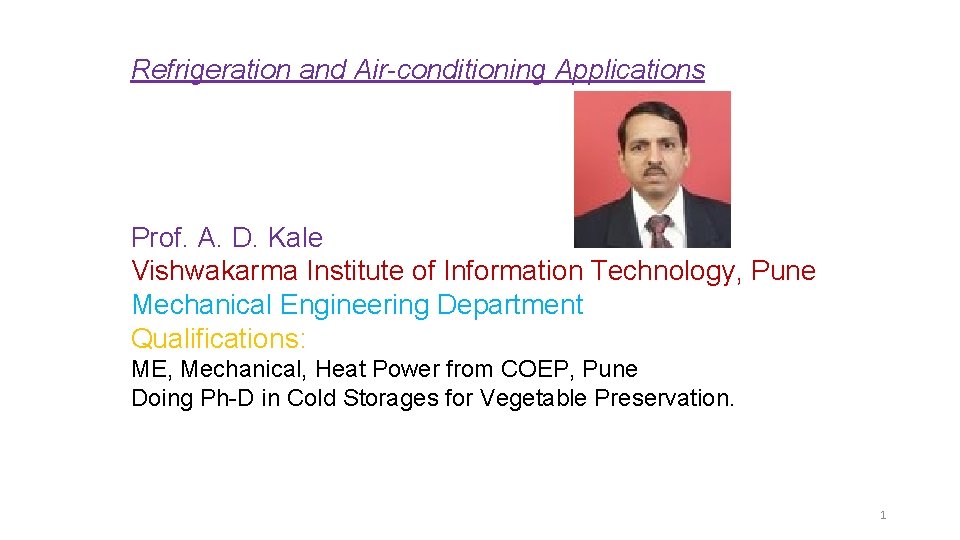 Refrigeration and Air-conditioning Applications

Prof. A. D. Kale
Vishwakarma Institute of Information Technology, Pune
Mechanical Engineering Department
Qualifications:
ME, Mechanical, Heat Power from COEP, Pune
Doing Ph-D in Cold Storages for Vegetable Preservation.

1